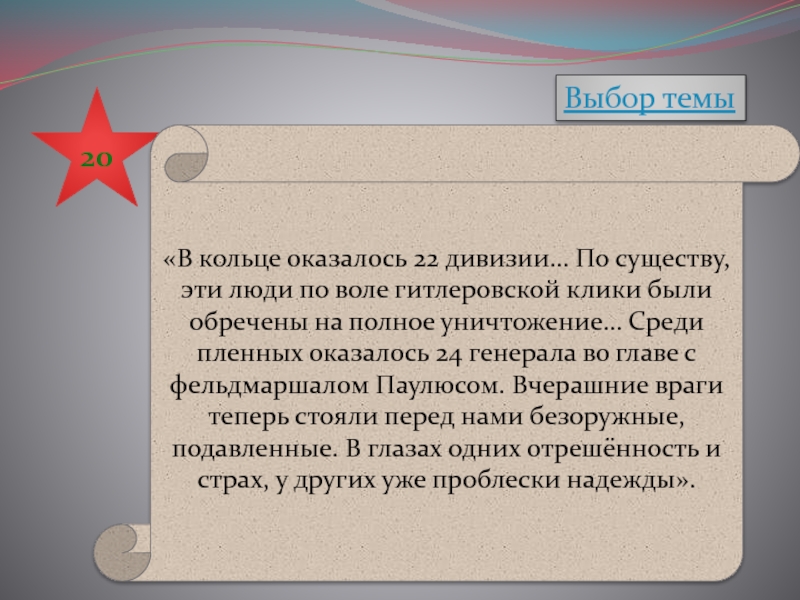 Выбор темы

20

«В кольце оказалось 22 дивизии… По существу, эти люди по воле гитлеровской клики были обречены на полное уничтожение… Среди пленных оказалось 24 генерала во главе с фельдмаршалом Паулюсом. Вчерашние враги теперь стояли перед нами безоружные, подавленные. В глазах одних отрешённость и страх, у других уже проблески надежды».